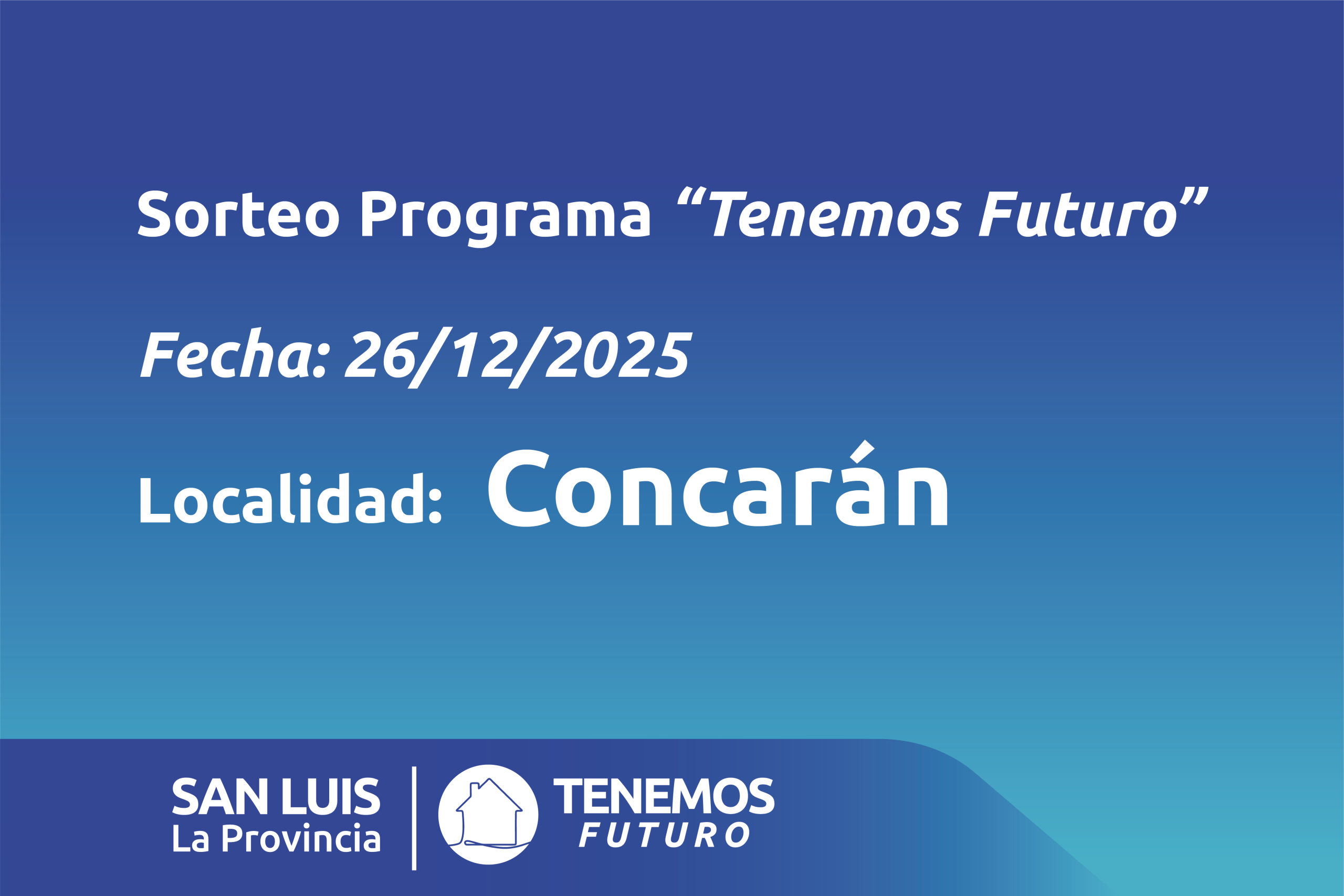 Sorteo Programa “Tenemos Futuro”

Fecha: 26/12/2025

Localidad: Concarán

SAN LUIS
La Provincia

TENEMOS
FUTURO